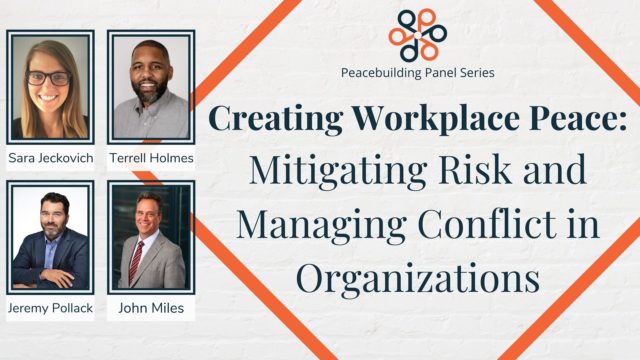 Sara Jeckovich

Terrell Holmes

Jeremy Pollack

John Miles

Peacebuilding Panel Series

Creating Workplace Peace: Mitigating Risk and Managing Conflict in Organizations